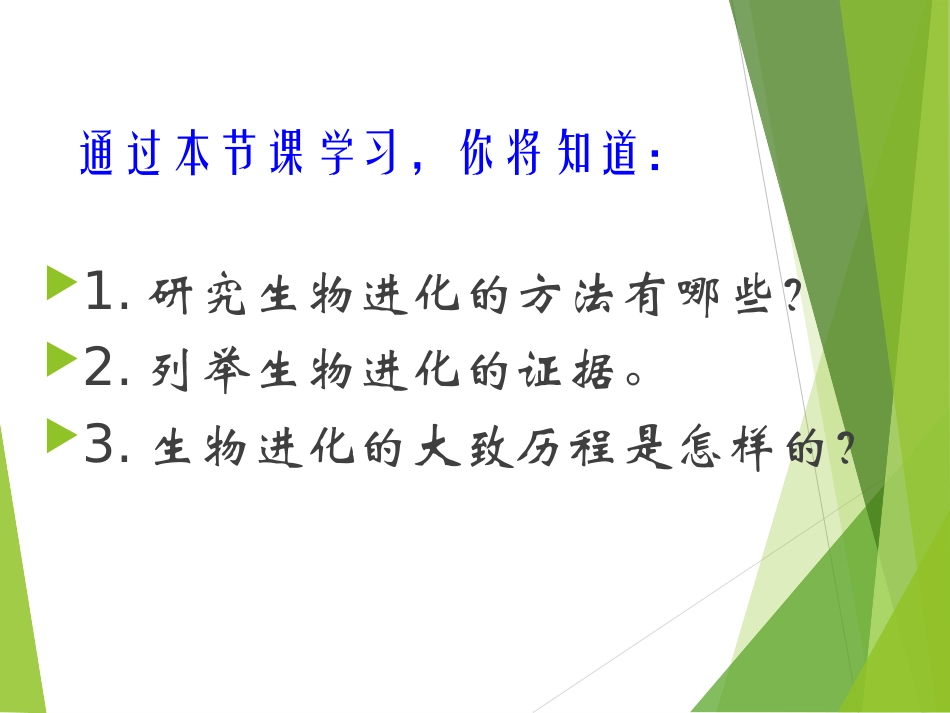 通过本节课学习，你将知道：

1. 研究生物进化的方法有哪些？

2. 列举生物进化的证据。

3. 生物进化的大致历程是怎样的？